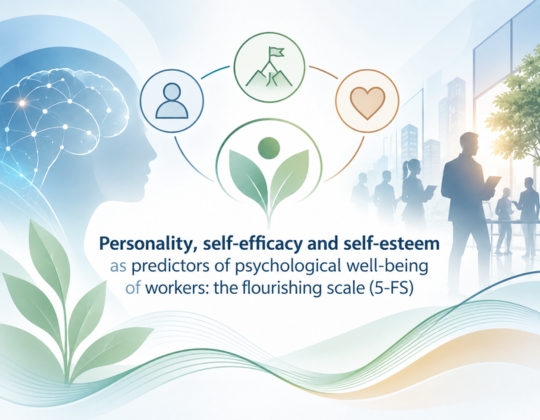 Personality, self-efficacy and self-esteem as predictors of psychological well-being of workers: the flourishing scale (5-FS)